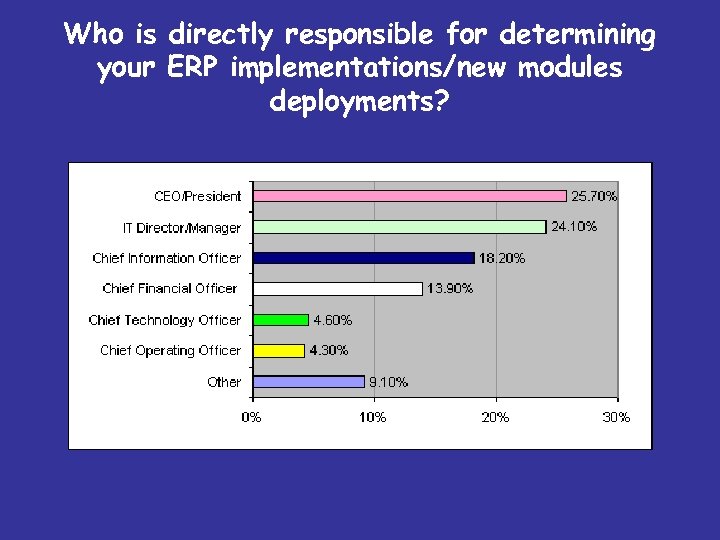 Who is directly responsible for determining your ERP implementations/new modules deployments?

CEO/President 25.70%
IT Director/Manager 24.10%
Chief Information Officer 18.20%
Chief Financial Officer 13.90%
Chief Technology Officer 4.60%
Chief Operating Officer 4.30%
Other 9.10%

0% 10% 20% 30%